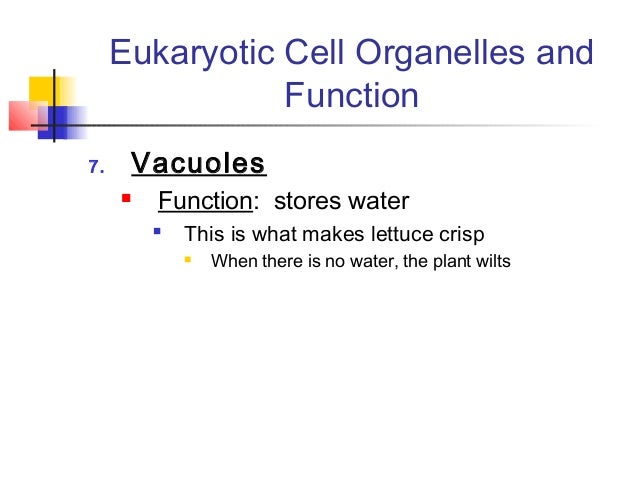 Eukaryotic Cell Organelles and Function

7. Vacuoles

Function: stores water

This is what makes lettuce crisp

When there is no water, the plant wilts